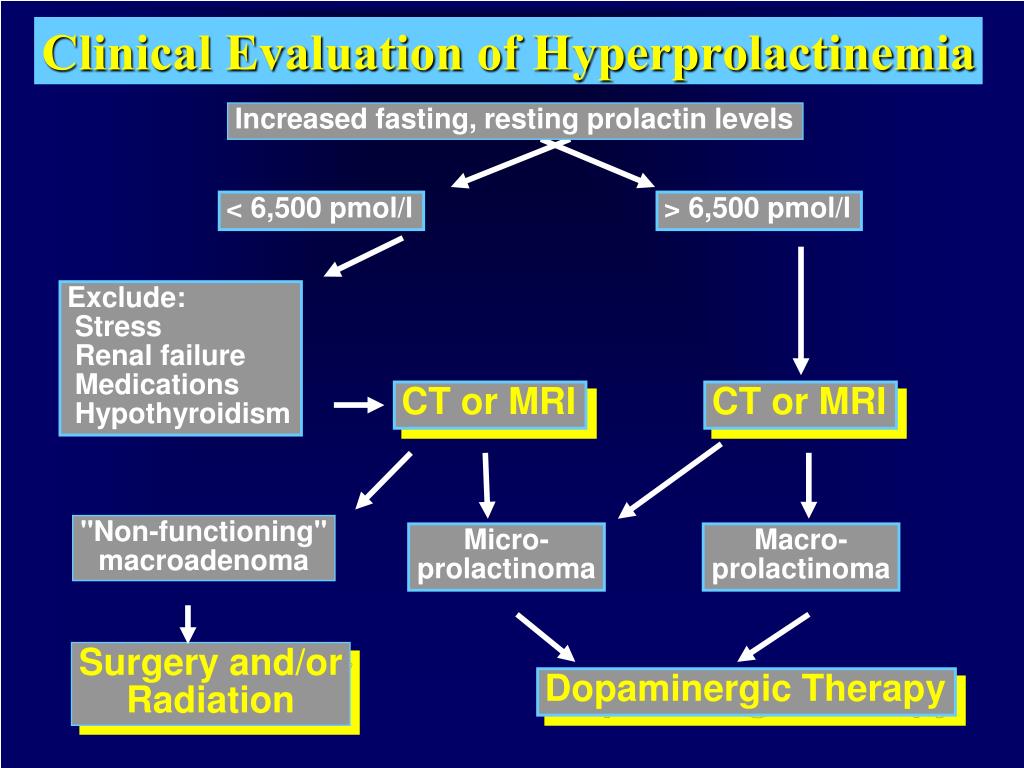 Clinical Evaluation of Hyperprolactinemia

Increased fasting, resting prolactin levels

< 6,500 pmol/l

> 6,500 pmol/l

Exclude:
Stress
Renal failure
Medications
Hypothyroidism

CT or MRI

CT or MRI

"Non-functioning" macroadenoma

Micro-prolactinoma

Macro-prolactinoma

Surgery and/or Radiation

Dopaminergic Therapy